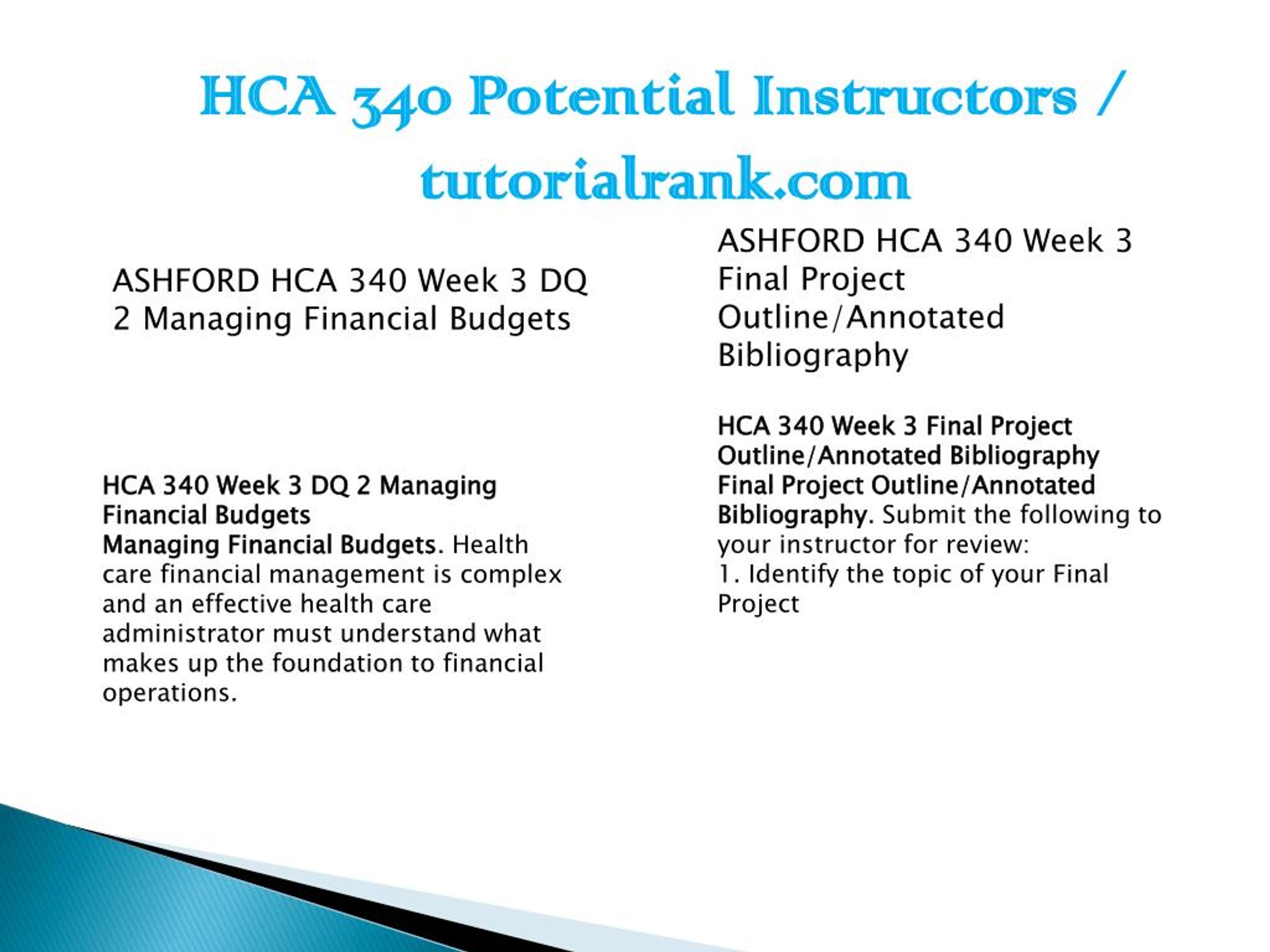 HCA 340 Potential Instructors / tutorialrank.com

ASHFORD HCA 340 Week 3 DQ 2 Managing Financial Budgets

HCA 340 Week 3 DQ 2 Managing Financial Budgets
Managing Financial Budgets. Health care financial management is complex and an effective health care administrator must understand what makes up the foundation to financial operations.

ASHFORD HCA 340 Week 3 Final Project Outline/Annotated Bibliography

HCA 340 Week 3 Final Project Outline/Annotated Bibliography
Final Project Outline/Annotated Bibliography. Submit the following to your instructor for review:
1. Identify the topic of your Final Project